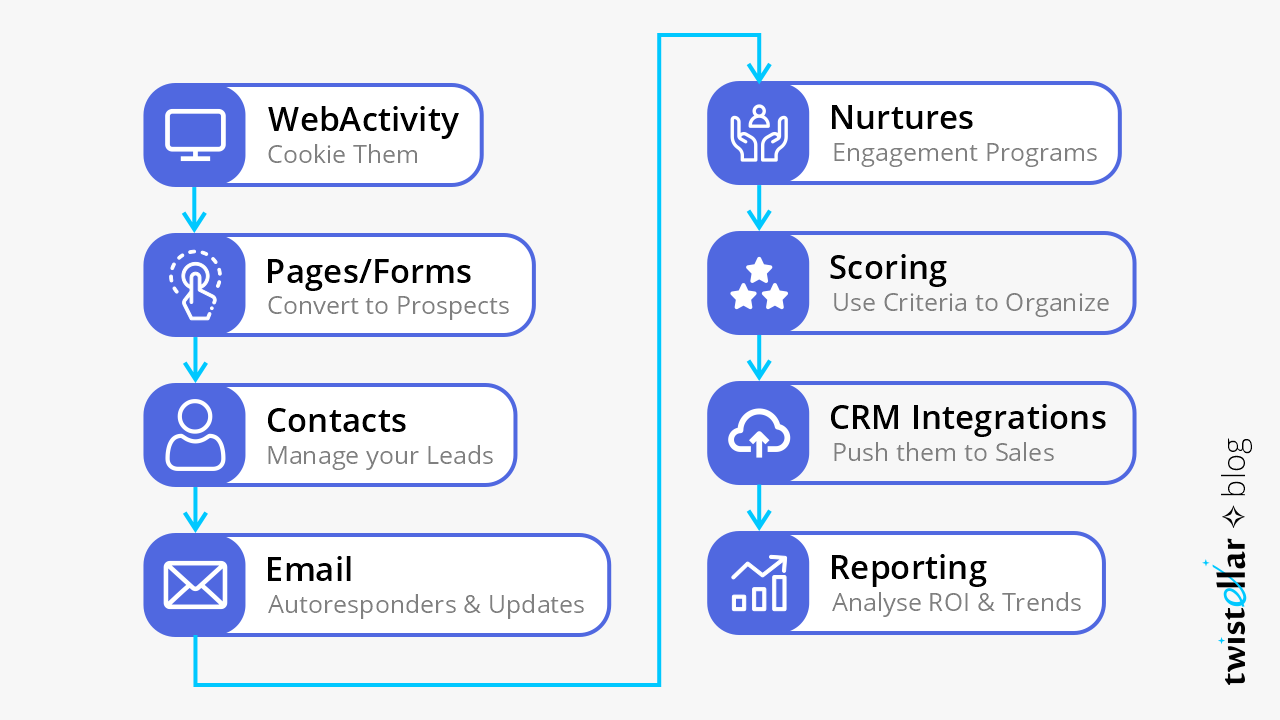 WebActivity
Cookie Them

Pages/Forms
Convert to Prospects

Contacts
Manage your Leads

Email
Autoresponders & Updates

Nurtures
Engagement Programs

Scoring
Use Criteria to Organize

CRM Integrations
Push them to Sales

Reporting
Analyse ROI & Trends

twistellar blog